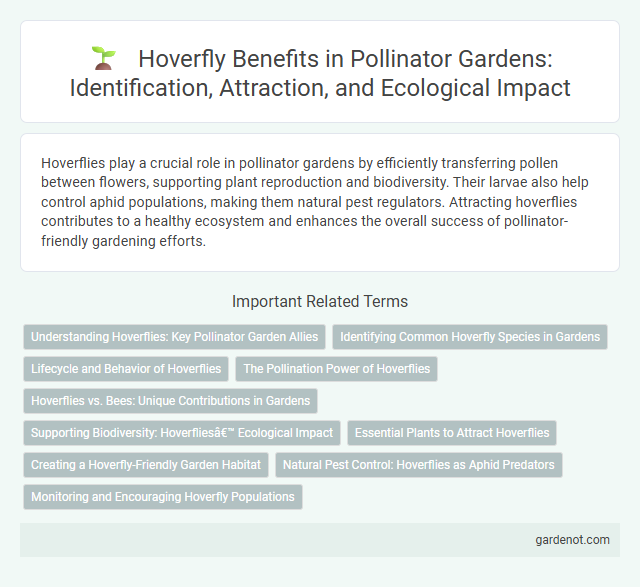 Hoverfly Benefits in Pollinator Gardens: Identification, Attraction, and Ecological Impact

Hoverflies play a crucial role in pollinator gardens by efficiently transferring pollen between flowers, supporting plant reproduction and biodiversity. Their larvae also help control aphid populations, making them natural pest regulators. Attracting hoverflies contributes to a healthy ecosystem and enhances the overall success of pollinator-friendly gardening efforts.

Important Related Terms

Understanding Hoverflies: Key Pollinator Garden Allies
Identifying Common Hoverfly Species in Gardens
Lifecycle and Behavior of Hoverflies
The Pollination Power of Hoverflies
Hoverflies vs. Bees: Unique Contributions in Gardens
Supporting Biodiversity: Hoverfliesâ€™ Ecological Impact
Essential Plants to Attract Hoverflies
Creating a Hoverfly-Friendly Garden Habitat
Natural Pest Control: Hoverflies as Aphid Predators
Monitoring and Encouraging Hoverfly Populations

gardenot.com